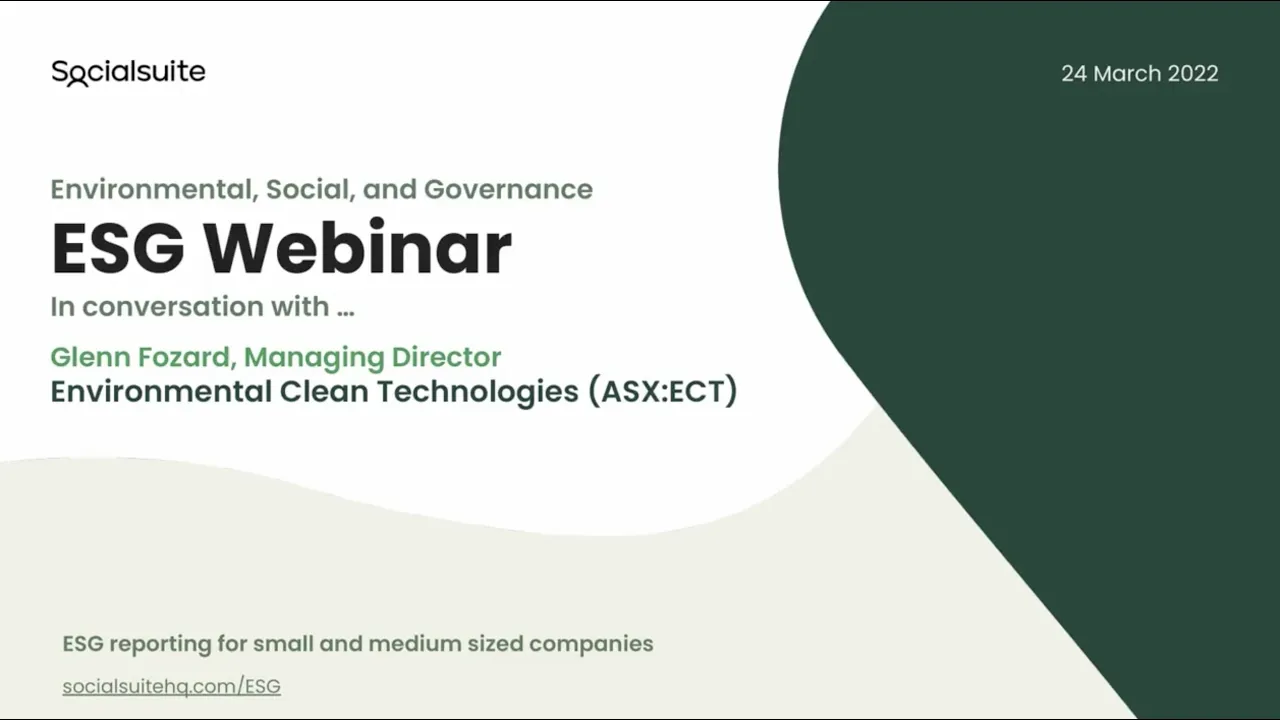 Socialsuite

24 March 2022

Environmental, Social, and Governance

ESG Webinar

In conversation with ...

Glenn Fozard, Managing Director

Environmental Clean Technologies (ASX:ECT)

ESG reporting for small and medium sized companies

socialsuitehq.com/ESG